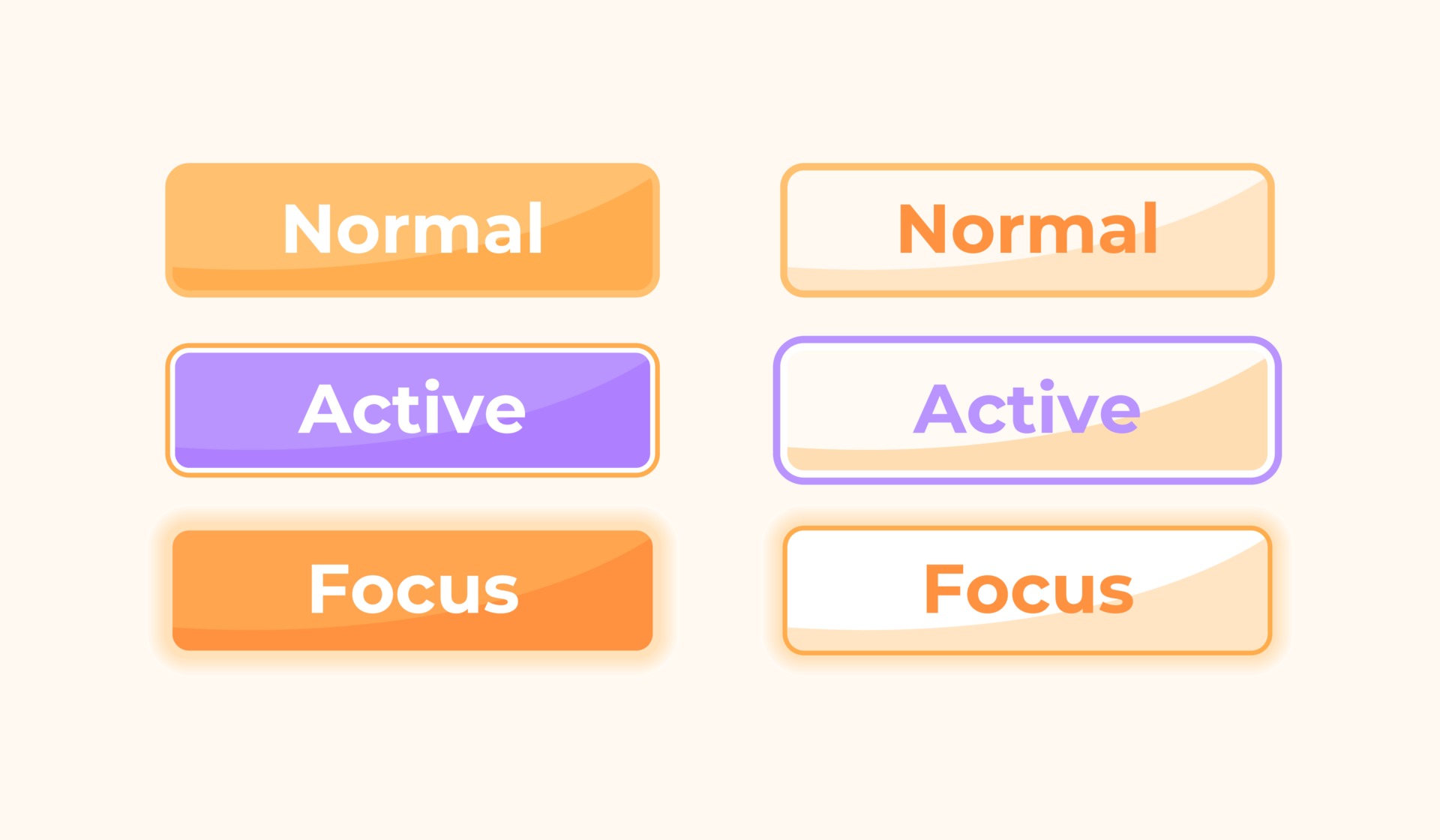 Normal

Active

Focus

Normal

Active

Focus